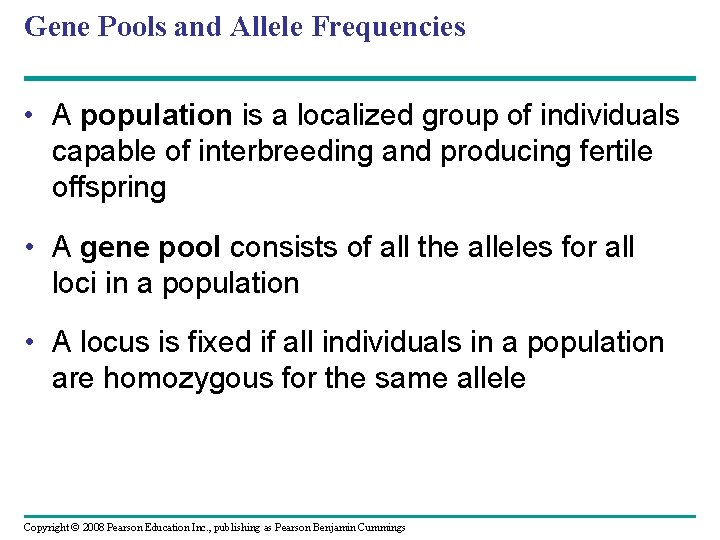 Gene Pools and Allele Frequencies

• A population is a localized group of individuals capable of interbreeding and producing fertile offspring

• A gene pool consists of all the alleles for all loci in a population

• A locus is fixed if all individuals in a population are homozygous for the same allele

Copyright © 2008 Pearson Education Inc., publishing as Pearson Benjamin Cummings